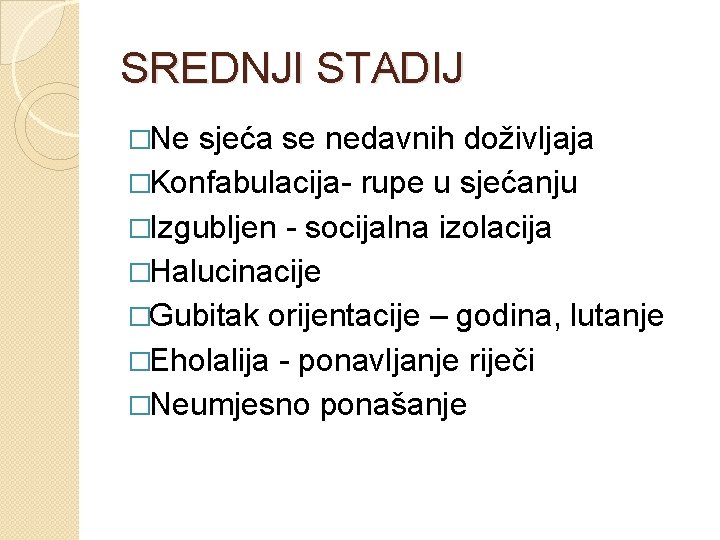 SREDNJI STADIJ

□Ne sjeća se nedavnih doživljaja
□Konfabulacija- rupe u sjećanju
□Izgubljen - socijalna izolacija
□Halucinacije
□Gubitak orijentacije – godina, lutanje
□Eholalija - ponavljanje riječi
□Neumjesno ponašanje